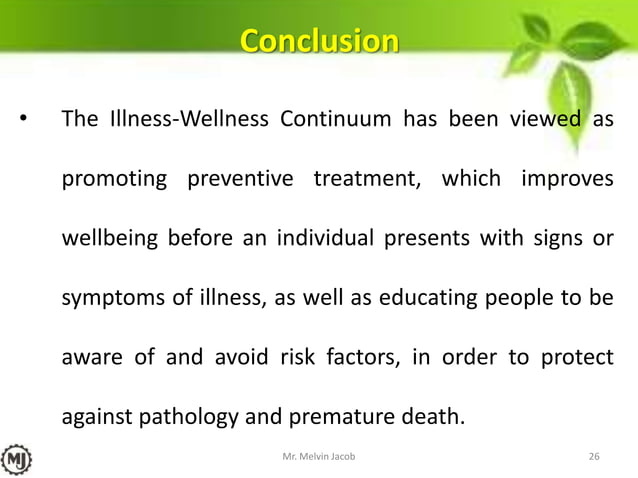 Conclusion

• The Illness-Wellness Continuum has been viewed as promoting preventive treatment, which improves wellbeing before an individual presents with signs or symptoms of illness, as well as educating people to be aware of and avoid risk factors, in order to protect against pathology and premature death.

MJ

Mr. Melvin Jacob

26